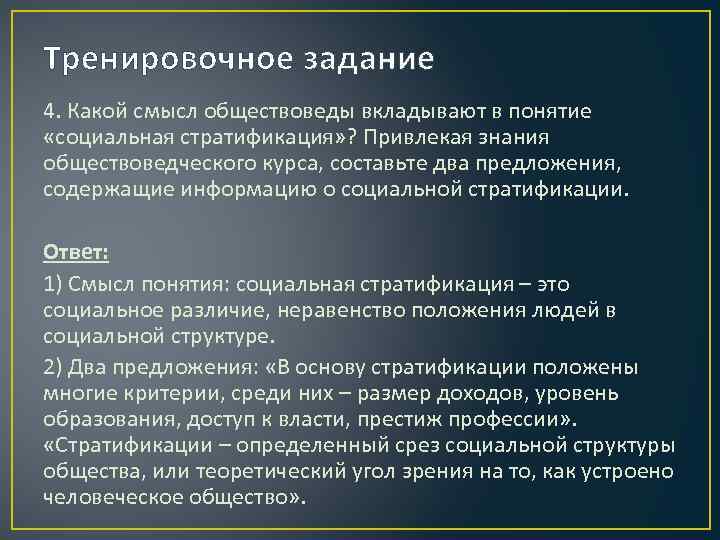 Тренировочное задание

4. Какой смысл обществоведы вкладывают в понятие «социальная стратификация»? Привлекая знания обществоведческого курса, составьте два предложения, содержащие информацию о социальной стратификации.

Ответ:

1) Смысл понятия: социальная стратификация – это социальное различие, неравенство положения людей в социальной структуре.

2) Два предложения: «В основу стратификации положены многие критерии, среди них – размер доходов, уровень образования, доступ к власти, престиж профессии». «Стратификации – определенный срез социальной структуры общества, или теоретический угол зрения на то, как устроено человеческое общество».